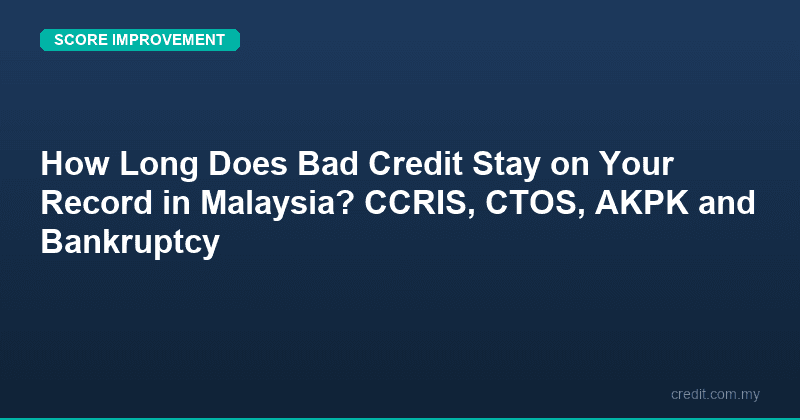 SCORE IMPROVEMENT

How Long Does Bad Credit Stay on Your Record in Malaysia? CCRIS, CTOS, AKPK and Bankruptcy

credit.com.my